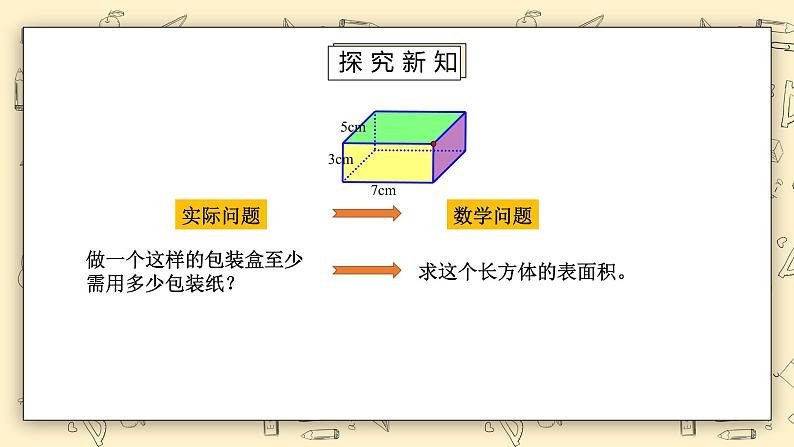 探究新知

5cm
3cm
7cm

实际问题

数学问题

做一个这样的包装盒至少需用多少包装纸？

求这个长方体的表面积。